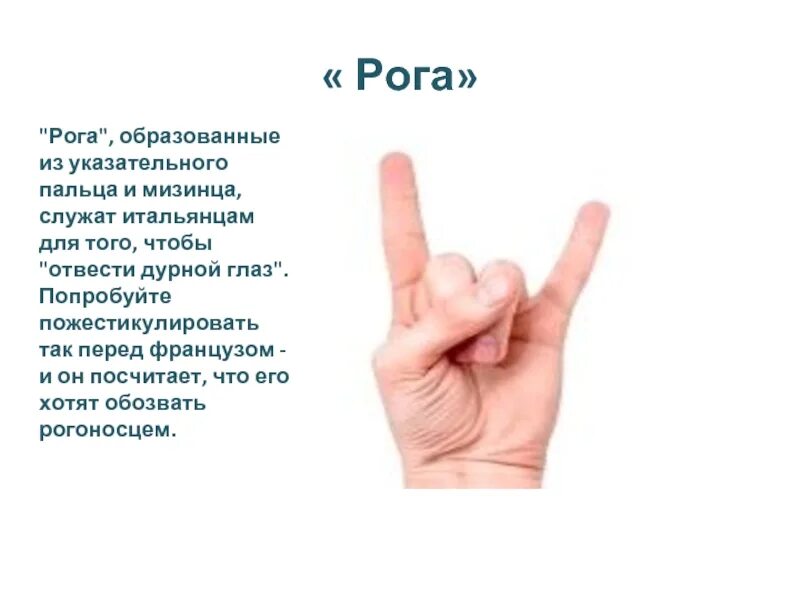 « Рога»

"Рога", образованные из указательного пальца и мизинца, служат итальянцам для того, чтобы "отвести дурной глаз". Попробуйте пожестикулировать так перед французом - и он посчитает, что его хотят обозвать рогоносцем.